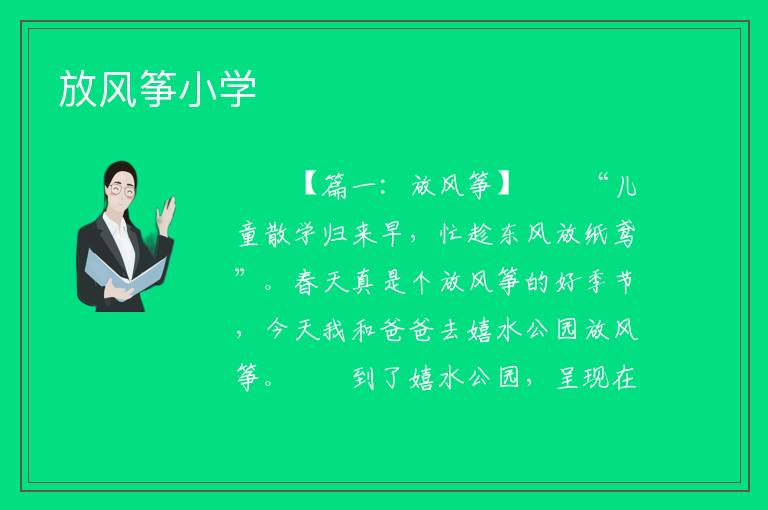 放风筝小学

【篇一：放风筝】 “儿童散学归来早，忙趁东风放纸鸢”。春天真是个放风筝的好季节，今天我和爸爸去嬉水公园放风筝。 到了嬉水公园，呈现在